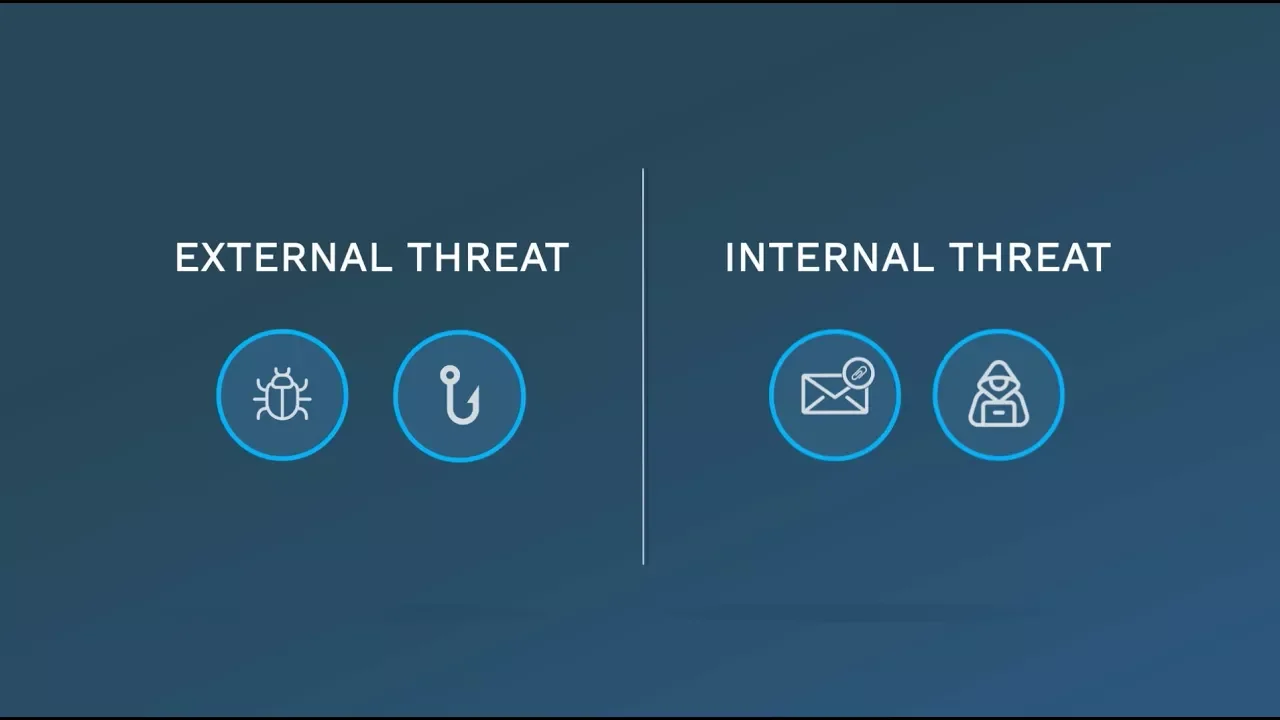 EXTERNAL THREAT

INTERNAL THREAT